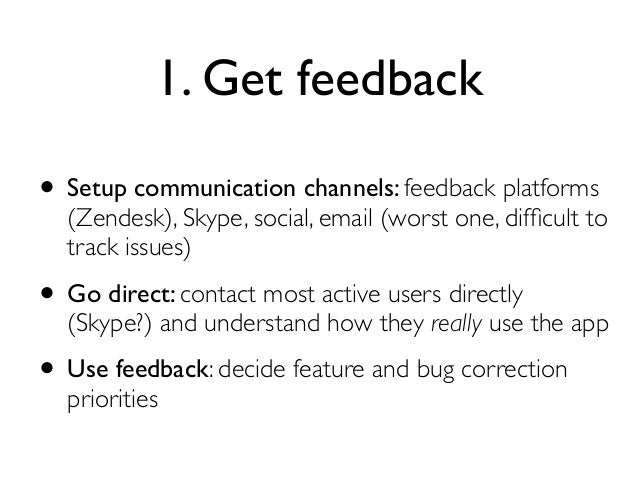 1. Get feedback

• Setup communication channels: feedback platforms (Zendesk), Skype, social, email (worst one, difficult to track issues)

• Go direct: contact most active users directly (Skype?) and understand how they really use the app

• Use feedback: decide feature and bug correction priorities